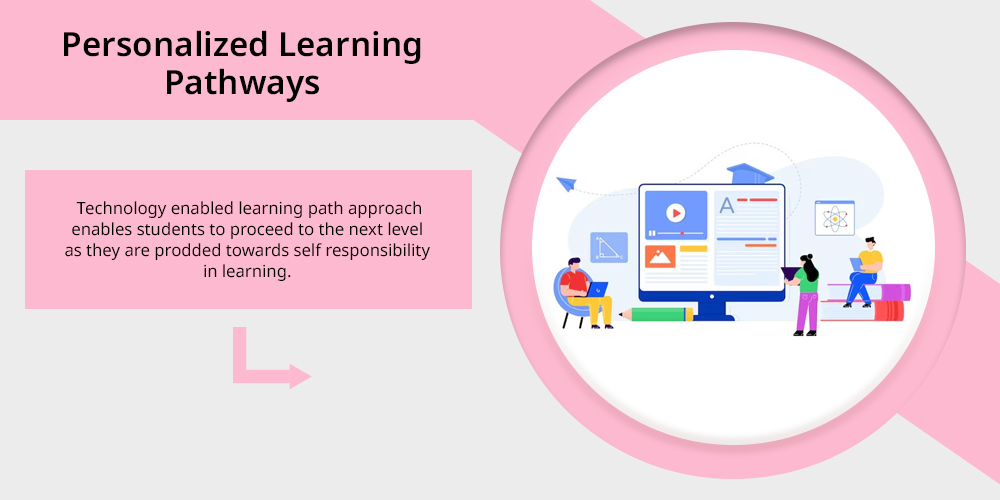 Personalized Learning Pathways

Technology enabled learning path approach enables students to proceed to the next level as they are prodded towards self responsibility in learning.

A